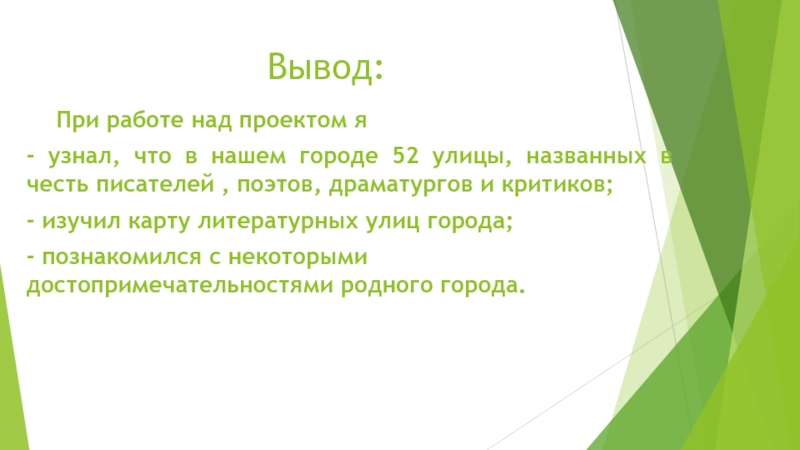 Вывод:

При работе над проектом я

- узнал, что в нашем городе 52 улицы, названных в честь писателей , поэтов, драматургов и критиков;

- изучил карту литературных улиц города;

- познакомился с некоторыми достопримечательностями родного города.